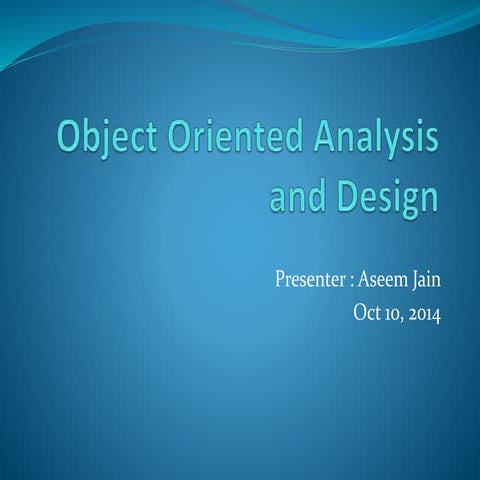 Object Oriented Analysis and Design

Presenter : Aseem Jain
Oct 10, 2014